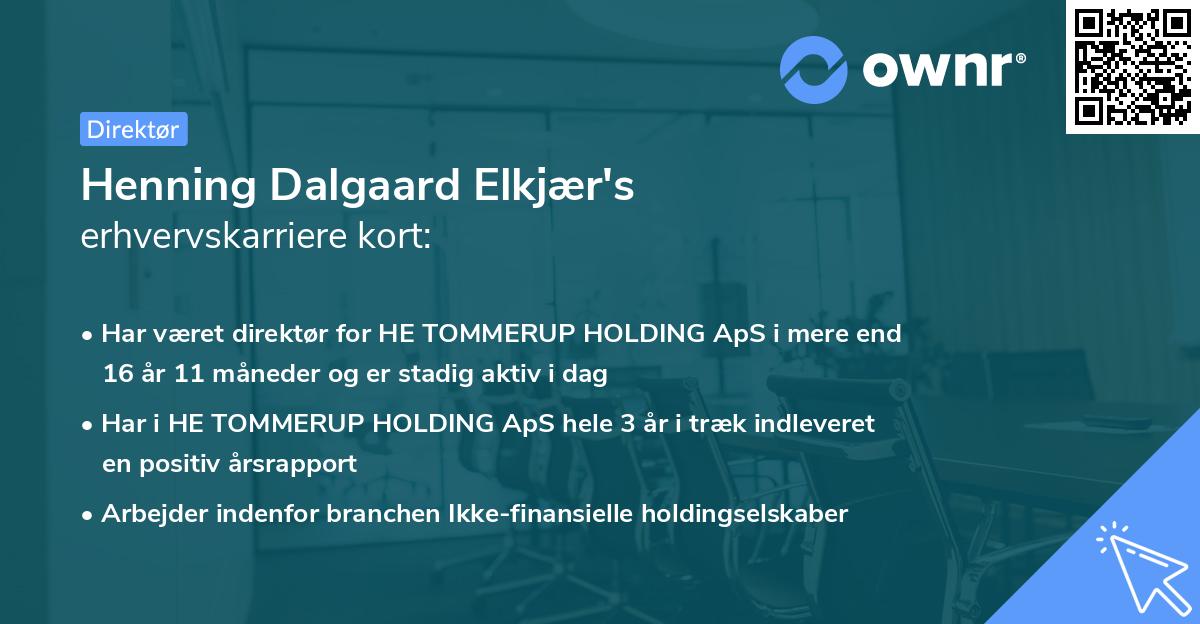 ownr®

Direktør

Henning Dalgaard Elkjær's
erhvervskarriere kort:

• Har været direktør for HE TOMMERUP HOLDING ApS i mere end 16 år 11 måneder og er stadig aktiv i dag
• Har i HE TOMMERUP HOLDING ApS hele 3 år i træk indleveret en positiv årsrapport
• Arbejder indenfor branchen Ikke-finansielle holdingselskaber